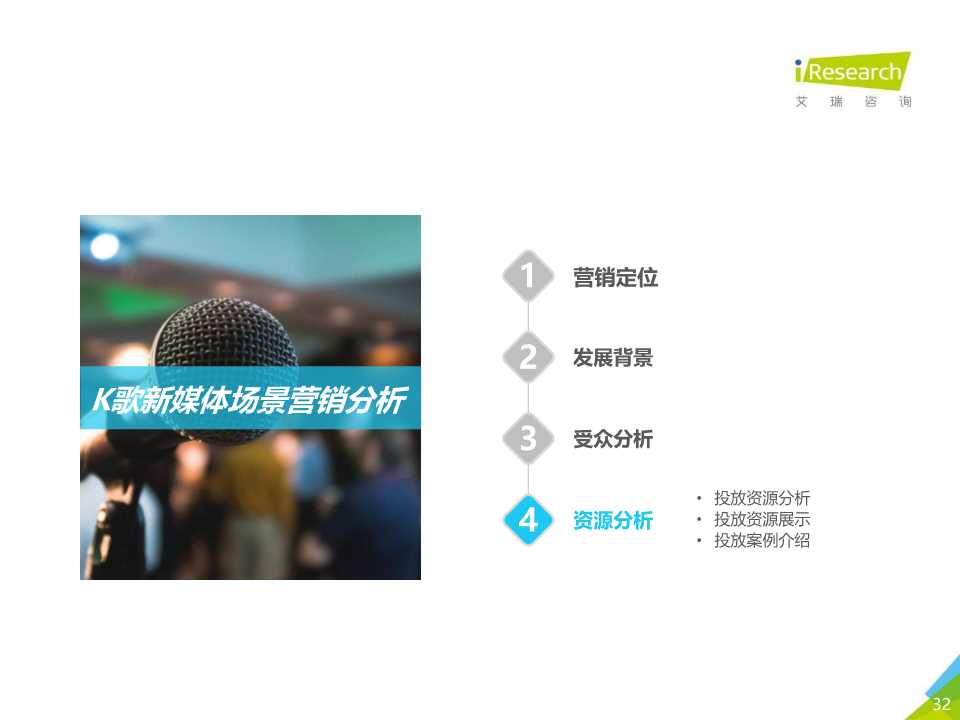 iResearch
艾 瑞 咨 询

K歌新媒体场景营销分析

1 营销定位

2 发展背景

3 受众分析

4 资源分析

• 投放资源分析
• 投放资源展示
• 投放案例介绍

32